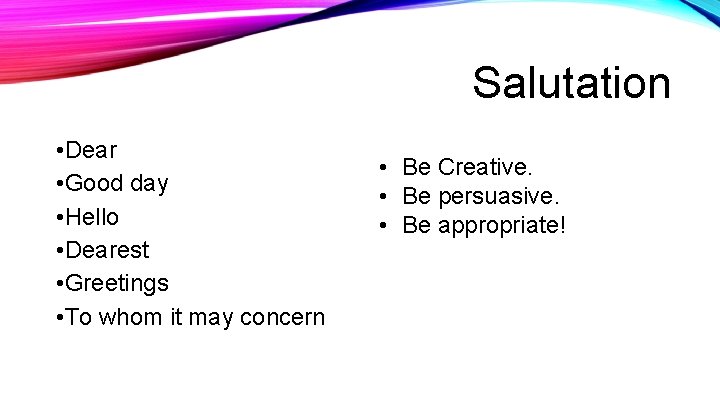 Salutation

•Dear
•Good day
•Hello
•Dearest
•Greetings
•To whom it may concern

• Be Creative.
• Be persuasive.
• Be appropriate!